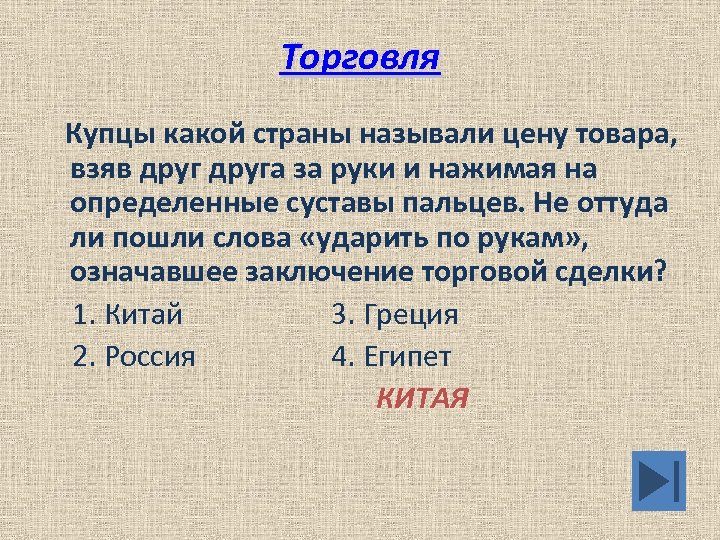 Торговля

Купцы какой страны называли цену товара, взяв друг друга за руки и нажимая на определенные суставы пальцев. Не оттуда ли пошли слова «ударить по рукам», означавшее заключение торговой сделки?

1. Китай
2. Россия
3. Греция
4. Египет

КИТАЯ